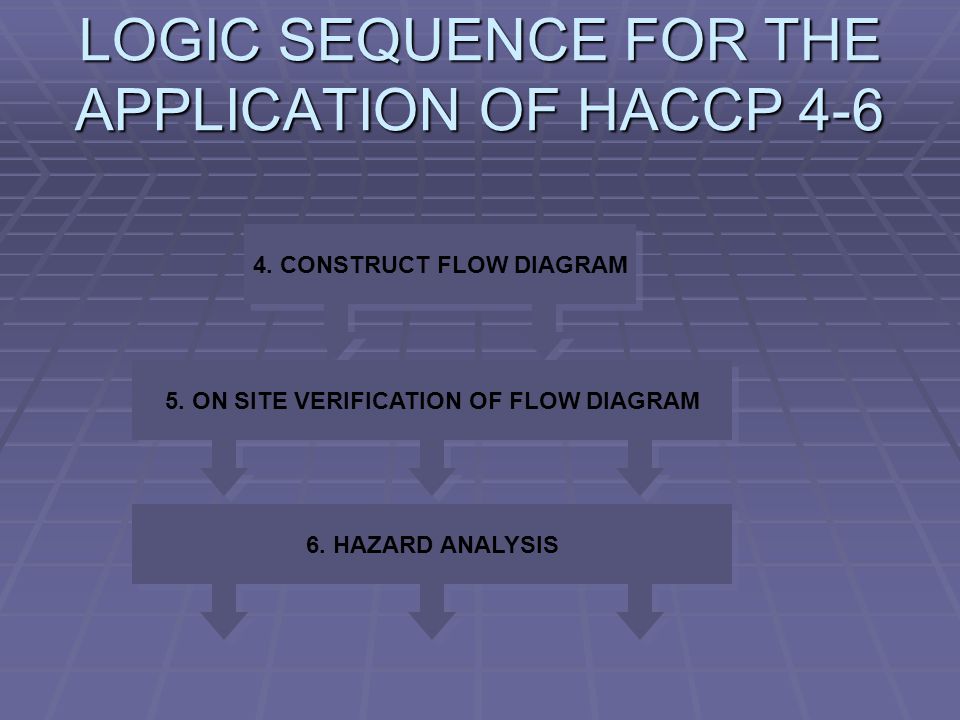 LOGIC SEQUENCE FOR THE APPLICATION OF HACCP 4-6

4. CONSTRUCT FLOW DIAGRAM

5. ON SITE VERIFICATION OF FLOW DIAGRAM

6. HAZARD ANALYSIS